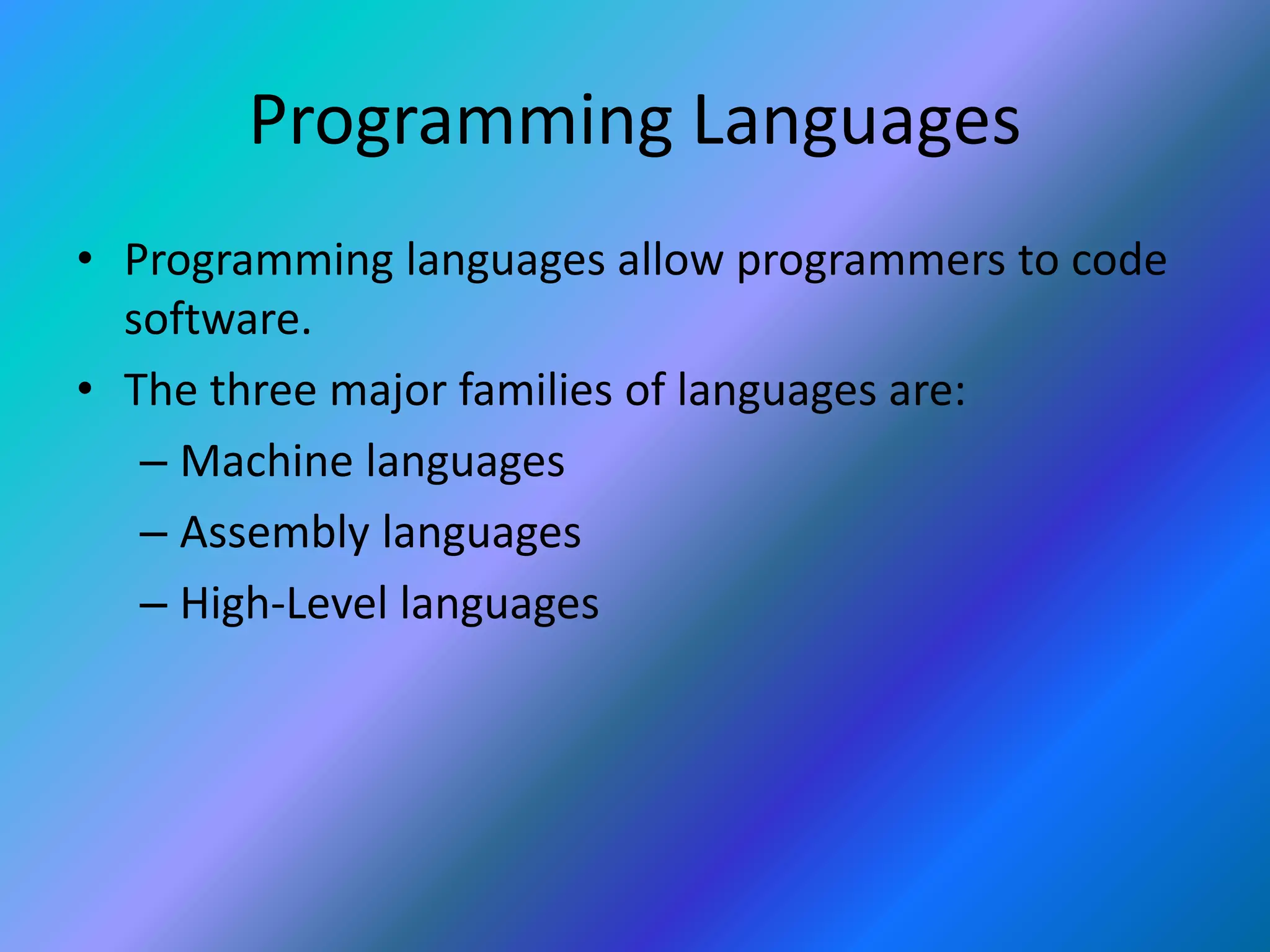 Programming Languages

• Programming languages allow programmers to code software.
• The three major families of languages are:
– Machine languages
– Assembly languages
– High-Level languages